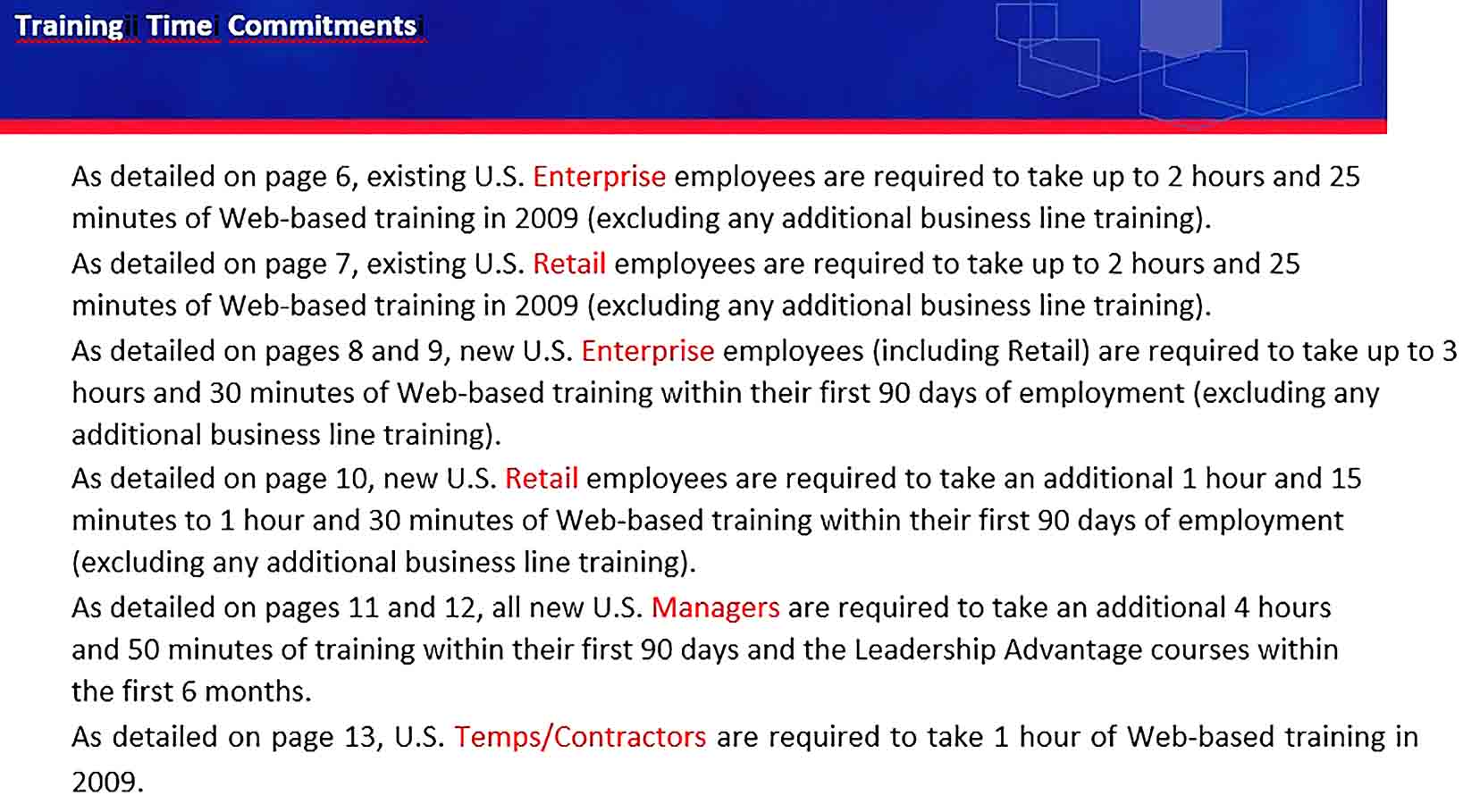 Training Time Commitments

As detailed on page 6, existing U.S. Enterprise employees are required to take up to 2 hours and 25 minutes of Web-based training in 2009 (excluding any additional business line training).

As detailed on page 7, existing U.S. Retail employees are required to take up to 2 hours and 25 minutes of Web-based training in 2009 (excluding any additional business line training).

As detailed on pages 8 and 9, new U.S. Enterprise employees (including Retail) are required to take up to 3 hours and 30 minutes of Web-based training within their first 90 days of employment (excluding any additional business line training).

As detailed on page 10, new U.S. Retail employees are required to take an additional 1 hour and 15 minutes to 1 hour and 30 minutes of Web-based training within their first 90 days of employment (excluding any additional business line training).

As detailed on pages 11 and 12, all new U.S. Managers are required to take an additional 4 hours and 50 minutes of training within their first 90 days and the Leadership Advantage courses within the first 6 months.

As detailed on page 13, U.S. Temps/Contractors are required to take 1 hour of Web-based training in 2009.